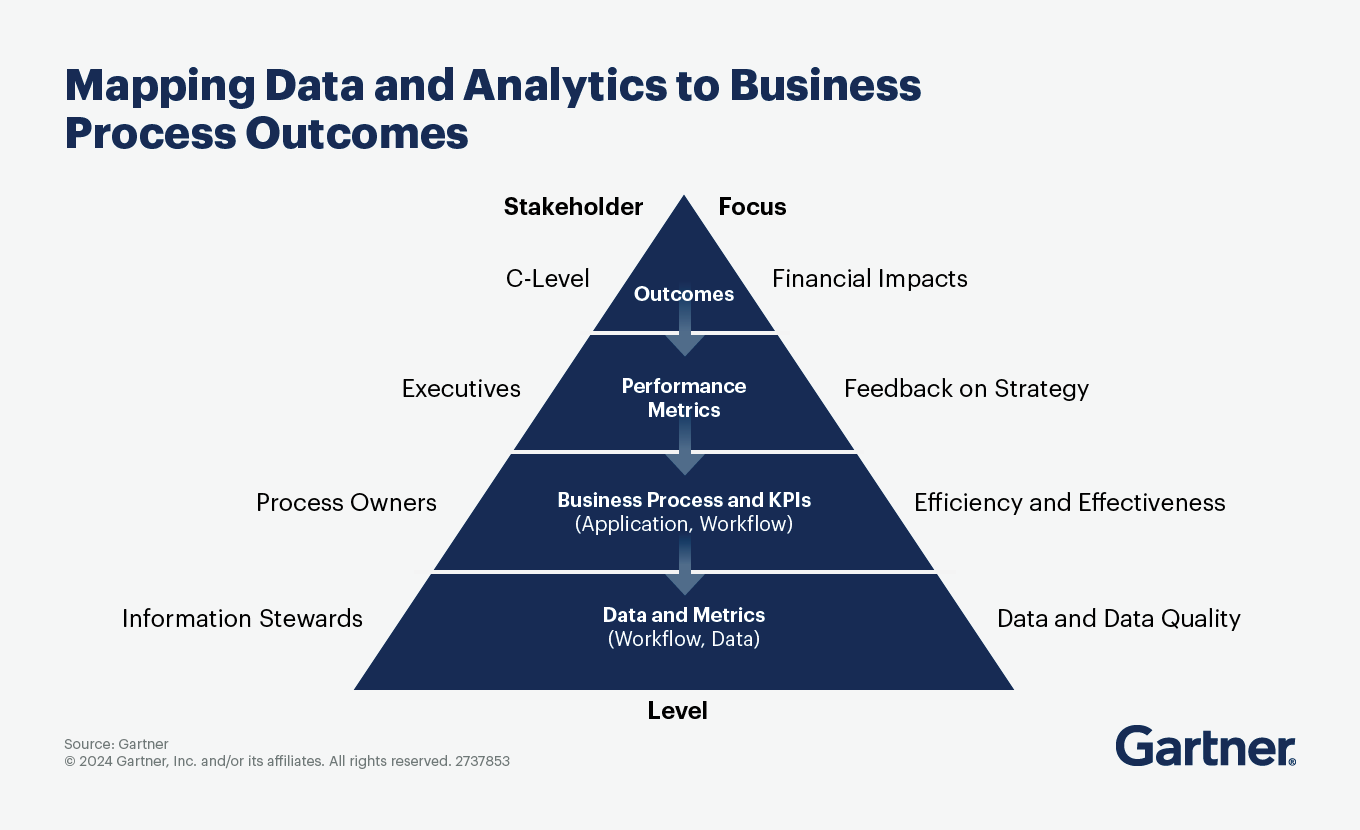 Mapping Data and Analytics to Business Process Outcomes

Stakeholder

Focus

C-Level

Outcomes

Financial Impacts

Executives

Performance Metrics

Feedback on Strategy

Process Owners

Business Process and KPIs (Application, Workflow)

Efficiency and Effectiveness

Information Stewards

Data and Metrics (Workflow, Data)

Data and Data Quality

Level

Source: Gartner
© 2024 Gartner, Inc. and/or its affiliates. All rights reserved. 2737853

Gartner®